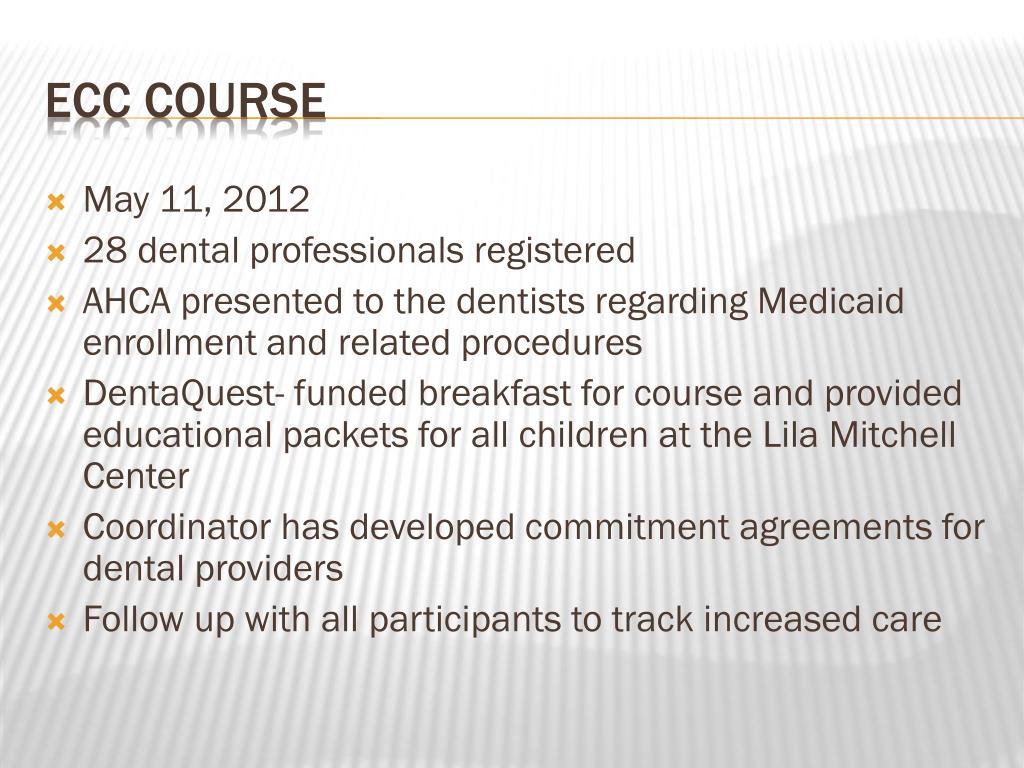 ECC COURSE

May 11, 2012
28 dental professionals registered
AHCA presented to the dentists regarding Medicaid enrollment and related procedures
DentaQuest- funded breakfast for course and provided educational packets for all children at the Lila Mitchell Center
Coordinator has developed commitment agreements for dental providers
Follow up with all participants to track increased care